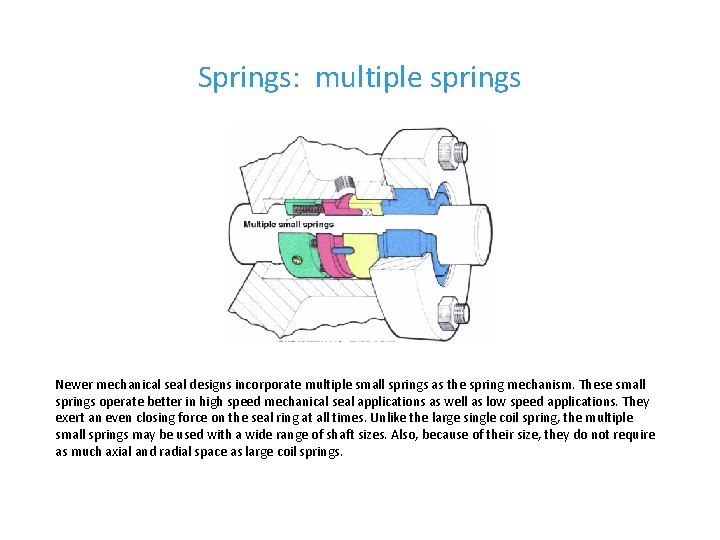 Springs: multiple springs

Multiple small springs

Newer mechanical seal designs incorporate multiple small springs as the spring mechanism. These small springs operate better in high speed mechanical seal applications as well as low speed applications. They exert an even closing force on the seal ring at all times. Unlike the large single coil spring, the multiple small springs may be used with a wide range of shaft sizes. Also, because of their size, they do not require as much axial and radial space as large coil springs.